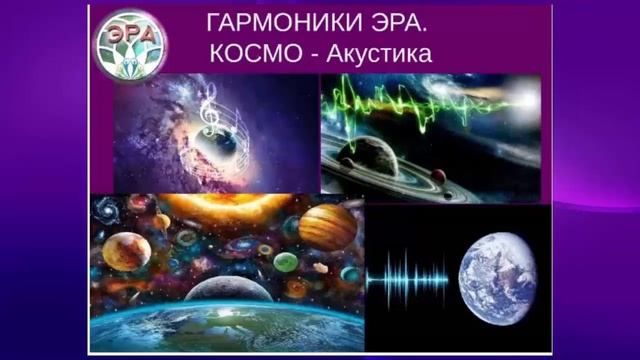 ЭРА

ГАРМОНИКИ ЭРА.
КОСМО - Акустика